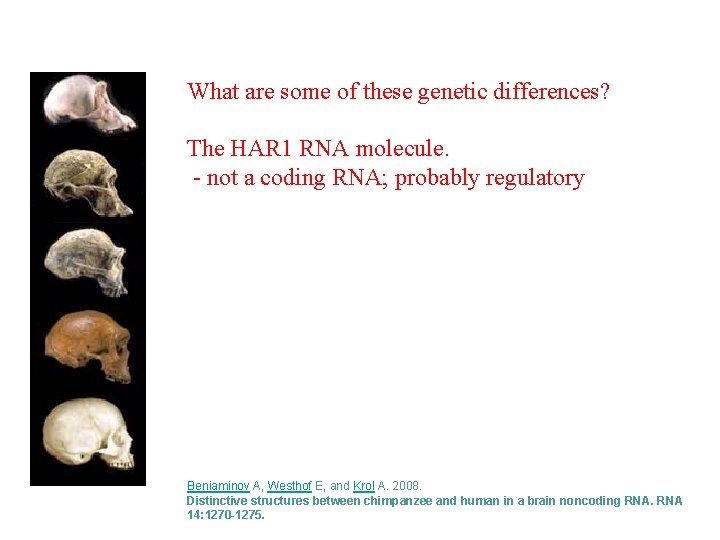 What are some of these genetic differences?

The HAR1 RNA molecule.
- not a coding RNA; probably regulatory

Beniaminov A, Westhof E, and Krol A. 2008.
Distinctive structures between chimpanzee and human in a brain noncoding RNA. RNA 14:1270-1275.